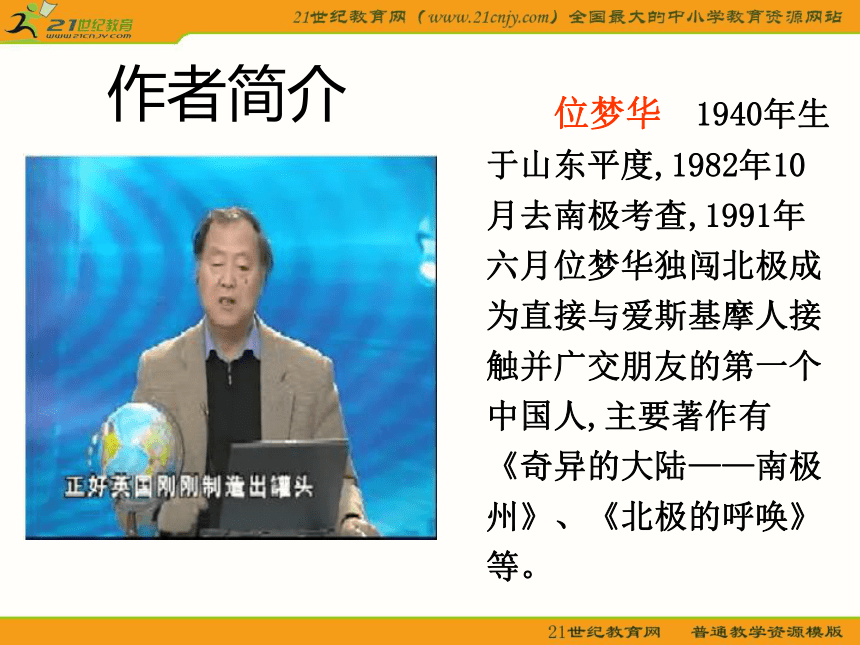 21世纪教育
www.21cnjy.com

21世纪教育网（www.21cnjy.com）全国最大的中小学教育资源网站

作者简介

正好英国刚刚制造出罐头

位梦华 1940年生于山东平度,1982年10月去南极考查,1991年六月位梦华独闯北极成为直接与爱斯基摩人接触并广交朋友的第一个中国人,主要著作有《奇异的大陆——南极州》、《北极的呼唤》等。

21世纪教育网 普通教学资源模版